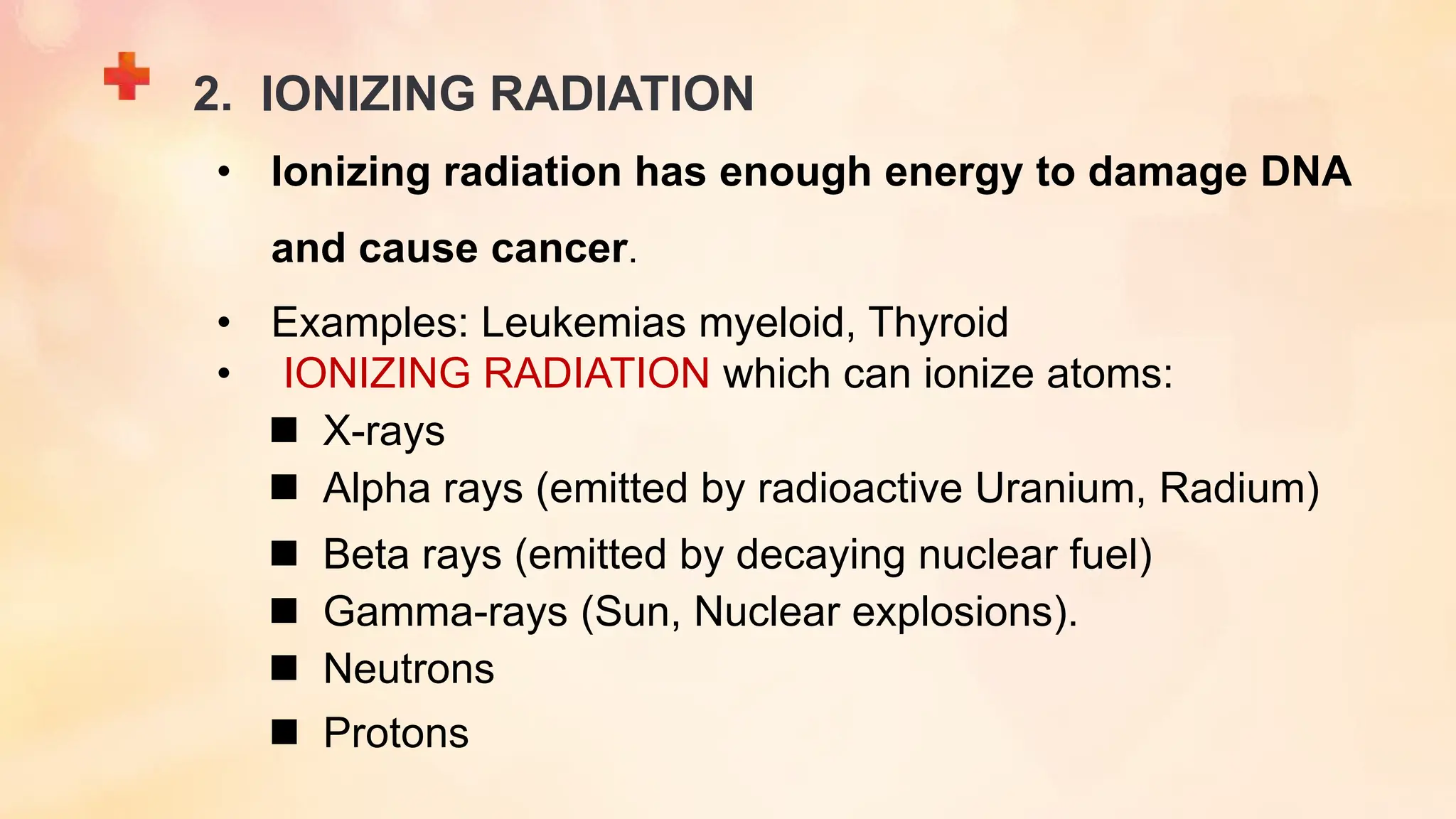 2. IONIZING RADIATION

• Ionizing radiation has enough energy to damage DNA and cause cancer.

• Examples: Leukemias myeloid, Thyroid
• IONIZING RADIATION which can ionize atoms:
■ X-rays
■ Alpha rays (emitted by radioactive Uranium, Radium)
■ Beta rays (emitted by decaying nuclear fuel)
■ Gamma-rays (Sun, Nuclear explosions).
■ Neutrons
■ Protons